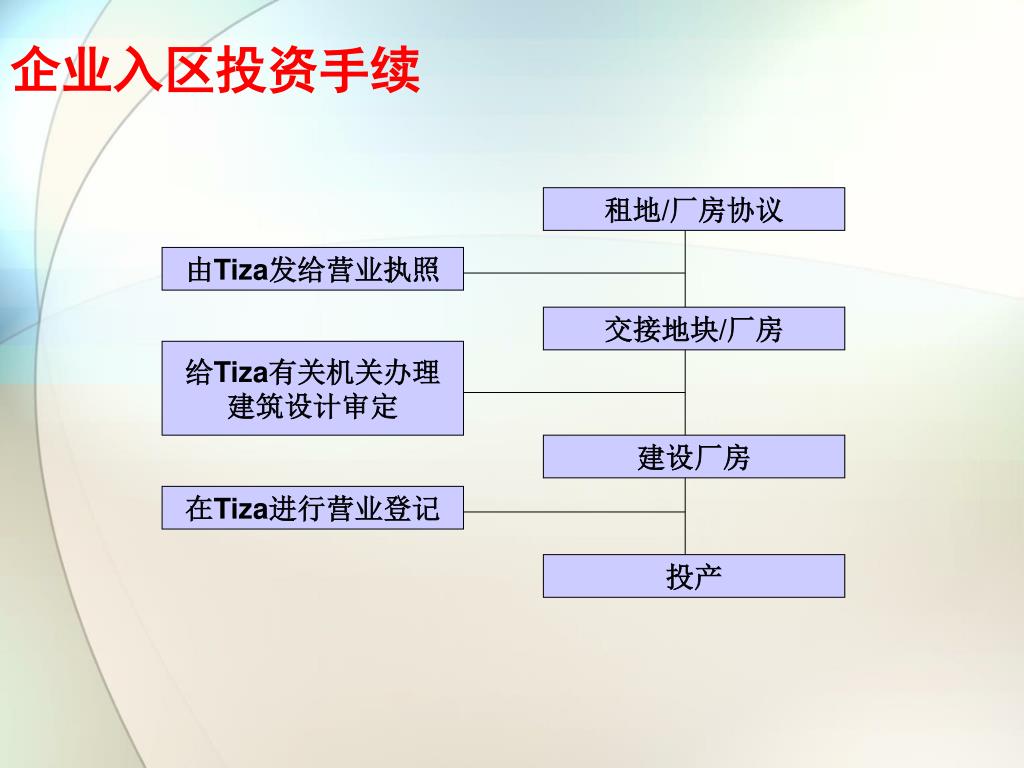 企业入区投资手续

租地/厂房协议

由Tiza发给营业执照

交接地块/厂房

给Tiza有关机关办理建筑设计审定

建设厂房

在Tiza进行营业登记

投产